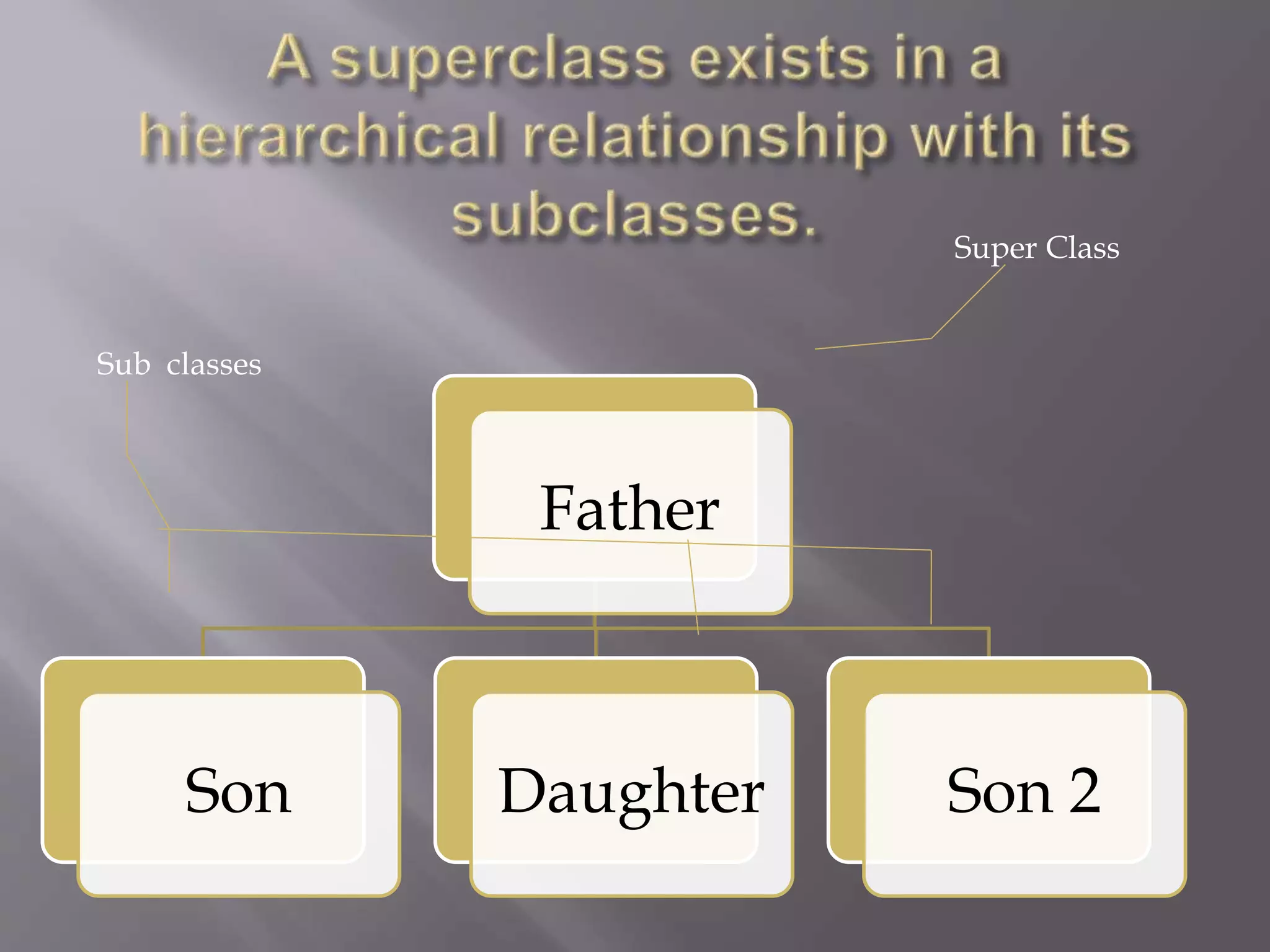 A superclass exists in a hierarchical relationship with its subclasses.

Super Class

Sub classes

Father

Son

Daughter

Son 2